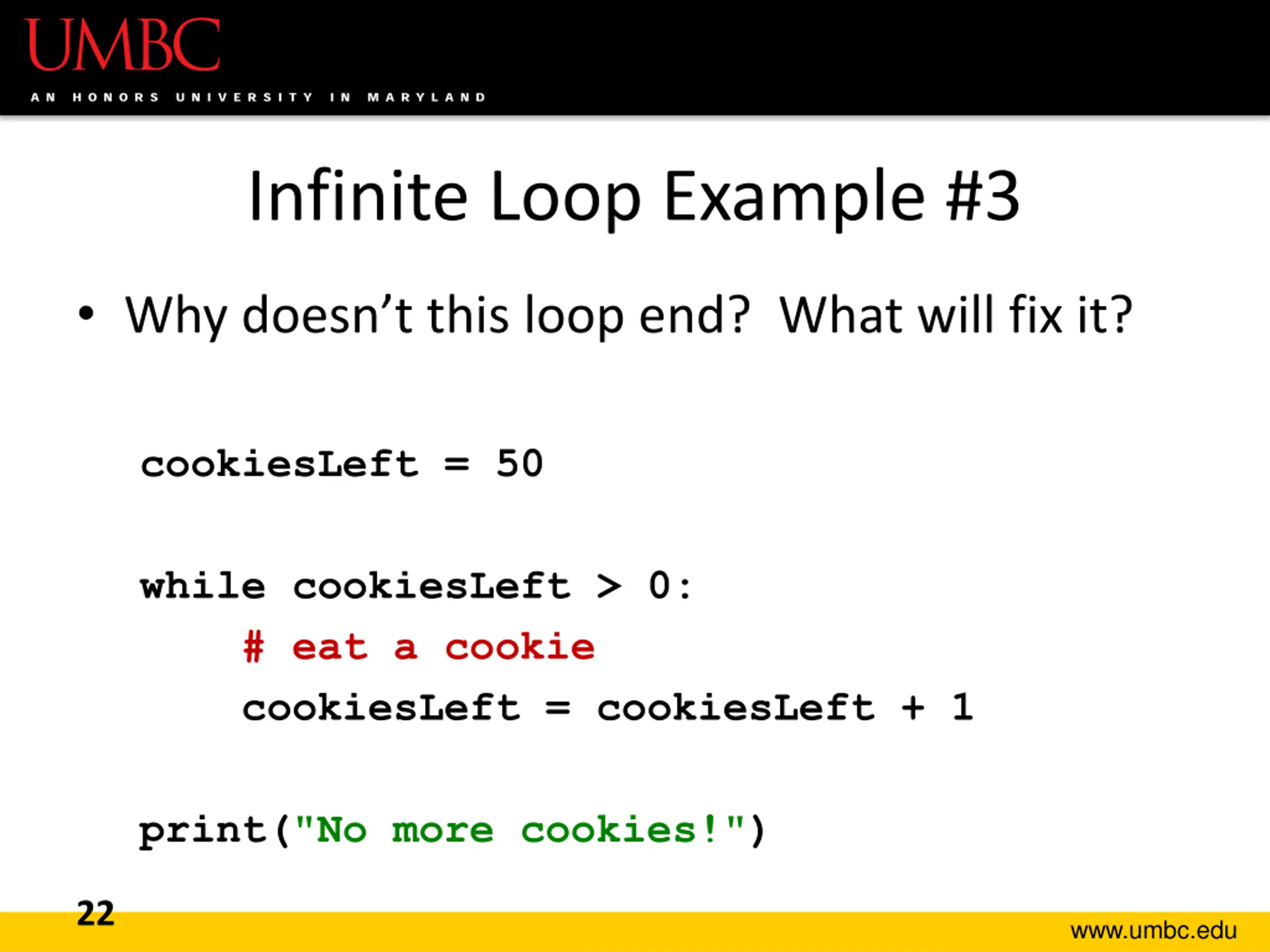 UMBC
AN HONORS UNIVERSITY IN MARYLAND

Infinite Loop Example #3

• Why doesn't this loop end? What will fix it?

cookiesLeft = 50

while cookiesLeft > 0:
    # eat a cookie
    cookiesLeft = cookiesLeft + 1

print("No more cookies!")

22

www.umbc.edu